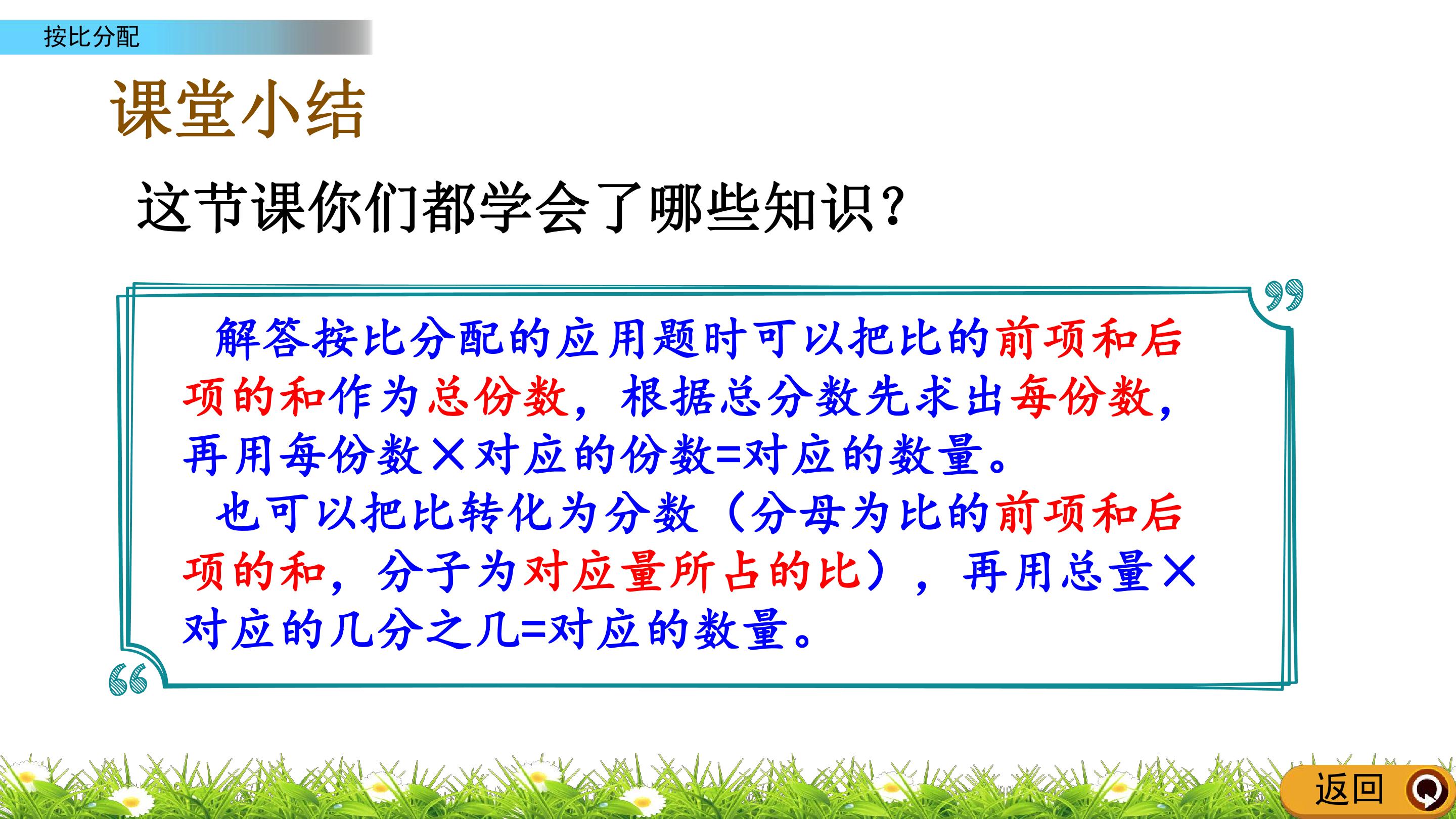 按比分配

课堂小结

这节课你们都学会了哪些知识?

解答按比分配的应用题时可以把比的前项和后项的和作为总份数，根据总分数先求出每份数，再用每份数×对应的份数=对应的数量。

也可以把比转化为分数（分母为比的前项和后项的和，分子为对应量所占的比），再用总量×对应的几分之几=对应的数量。

返回